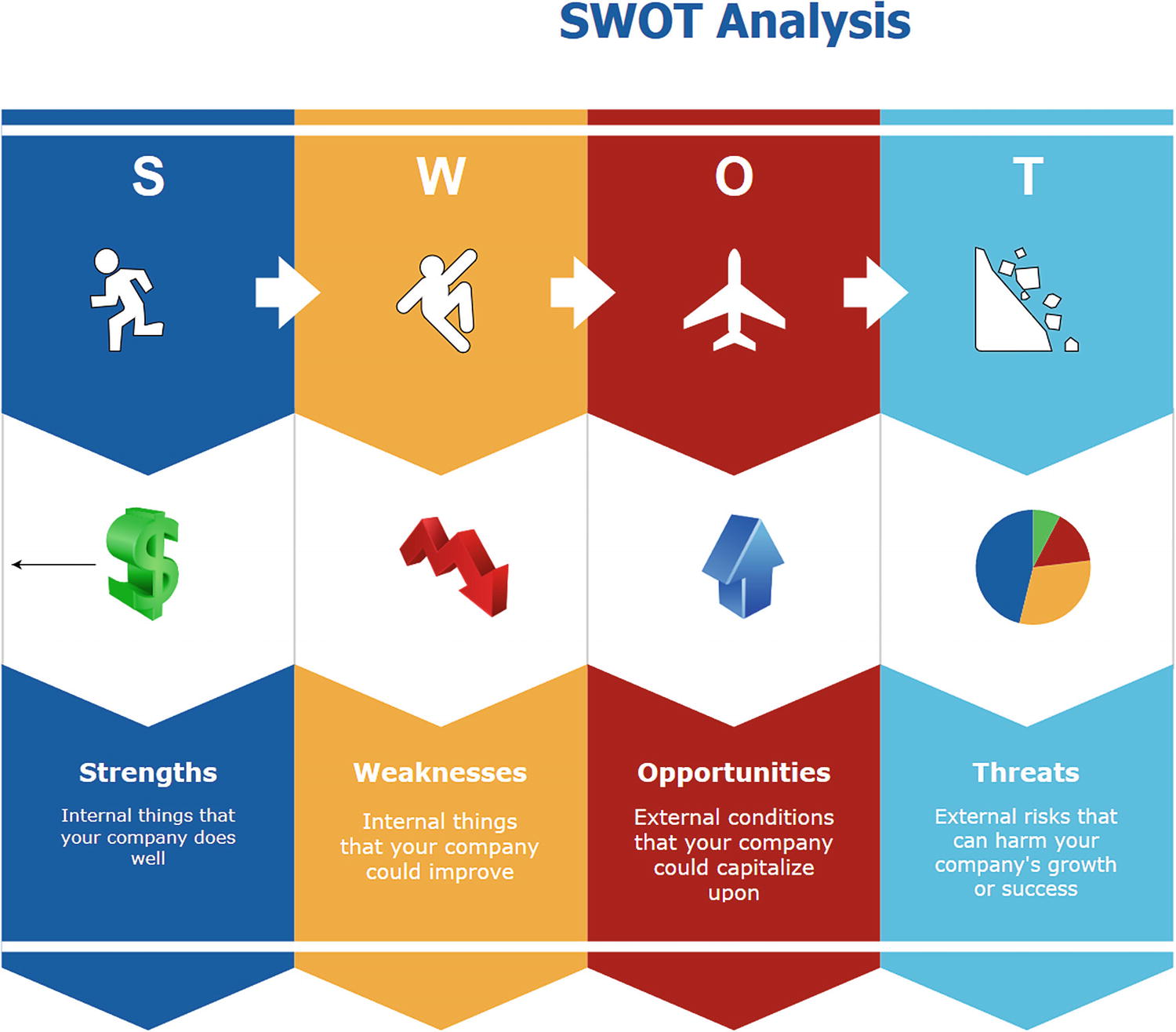 SWOT Analysis

S

W

O

T

Strengths

Internal things that your company does well

Weaknesses

Internal things that your company could improve

Opportunities

External conditions that your company could capitalize upon

Threats

External risks that can harm your company's growth or success